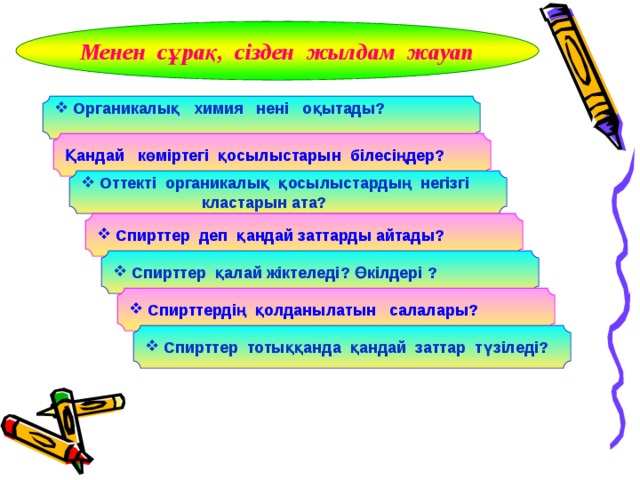 Менен сұрақ, сізден жылдам жауап

❖ Органикалық химия нені оқытады?

Қандай көміртегі қосылыстарын білесіңдер?

❖ Оттекті органикалық қосылыстардың негізгі кластарын ата?

❖ Спирттер деп қандай заттарды айтады?

❖ Спирттер қалай жіктеледі? Өкілдері ?

❖ Спирттердің қолданылатын салалары?

❖ Спирттер тотыққанда қандай заттар түзіледі?